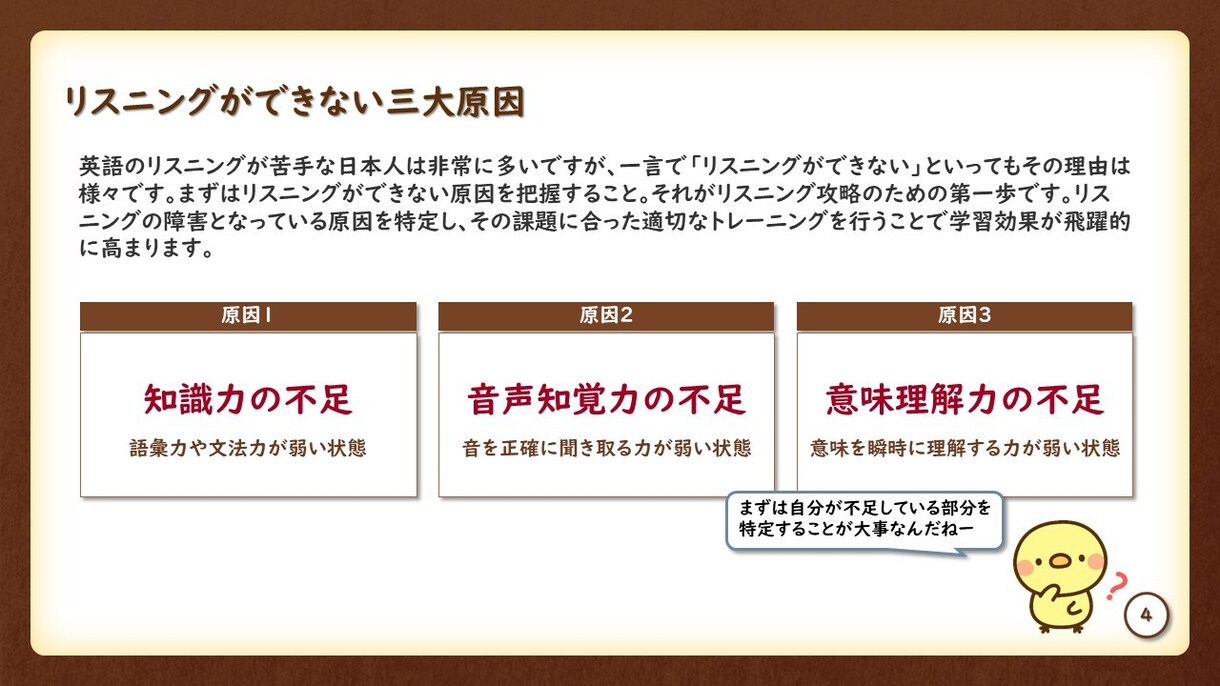 リスニングができない三大原因

英語のリスニングが苦手な日本人は非常に多いですが、一言で「リスニングができない」といってもその理由は様々です。まずはリスニングができない原因を把握すること。それがリスニング攻略のための第一歩です。リスニングの障害となっている原因を特定し、その課題に合った適切なトレーニングを行うことで学習効果が飛躍的に高まります。

原因1

知識力の不足

語彙力や文法力が弱い状態

原因2

音声知覚力の不足

音を正確に聞き取る力が弱い状態

原因3

意味理解力の不足

意味を瞬時に理解する力が弱い状態

まずは自分が不足している部分を特定することが大事なんだねー

?

4